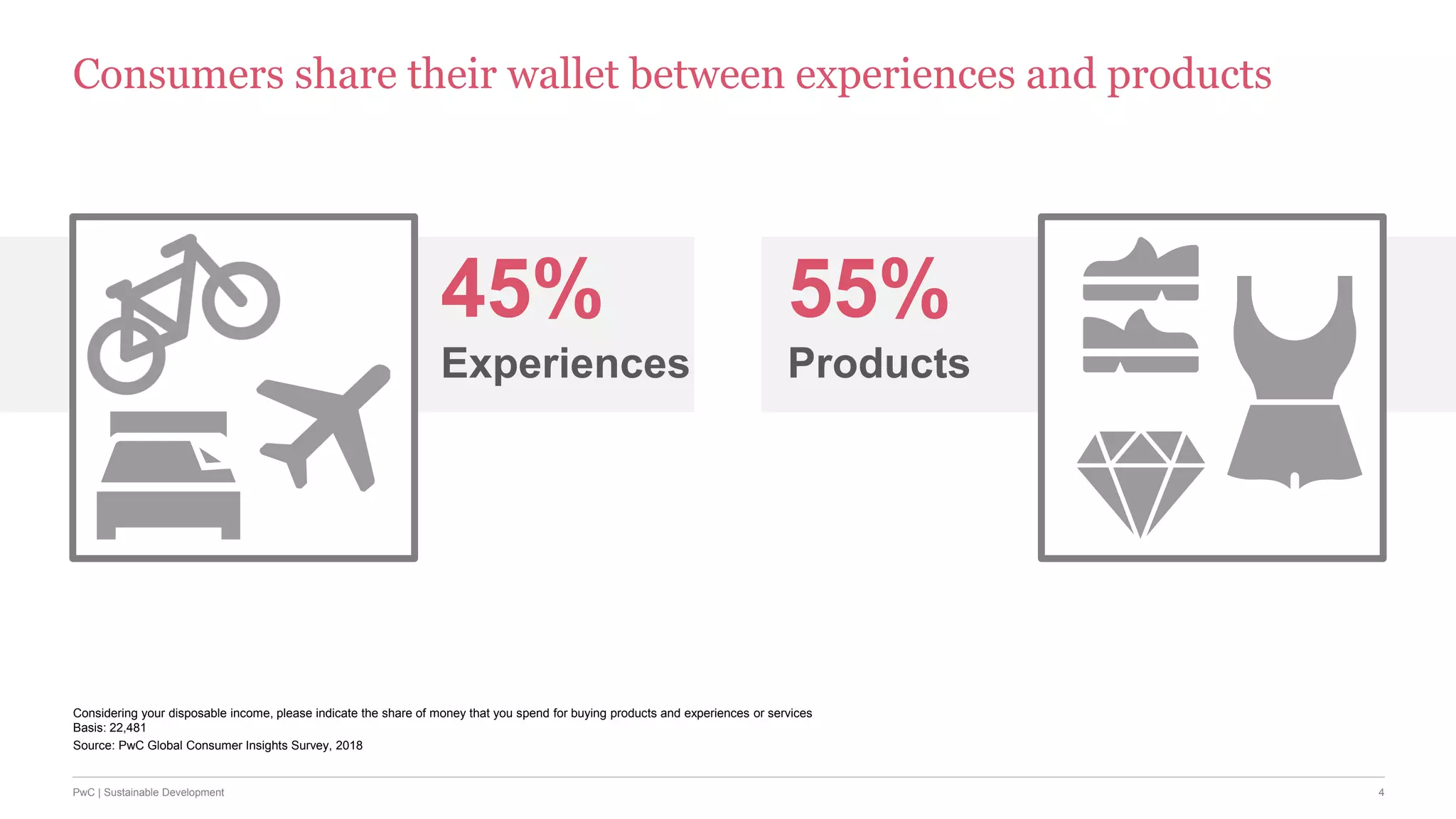 Consumers share their wallet between experiences and products

45%
Experiences

55%
Products

Considering your disposable income, please indicate the share of money that you spend for buying products and experiences or services
Basis: 22,481
Source: PwC Global Consumer Insights Survey, 2018

PwC | Sustainable Development

4